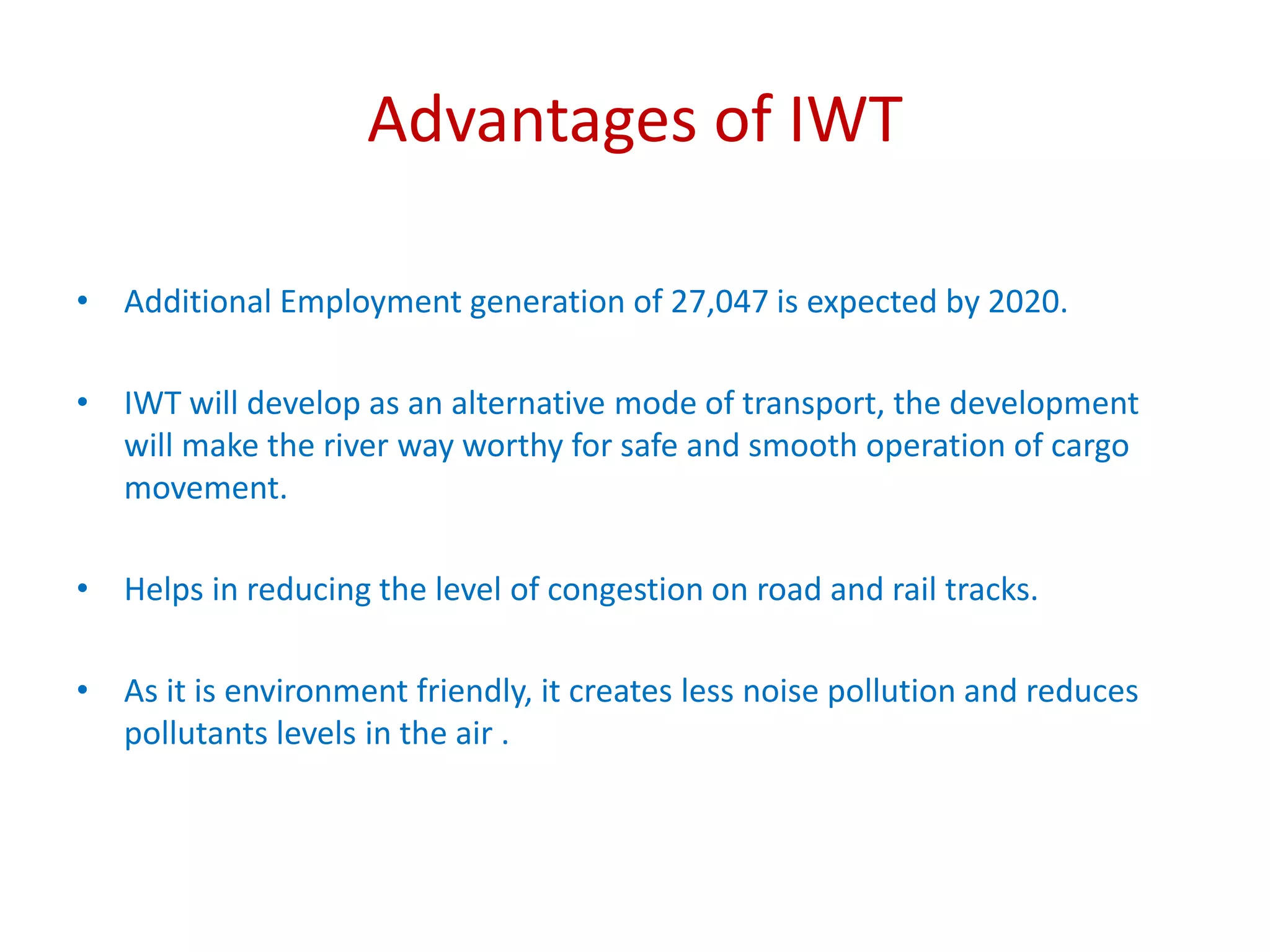 Advantages of IWT

• Additional Employment generation of 27,047 is expected by 2020.

• IWT will develop as an alternative mode of transport, the development will make the river way worthy for safe and smooth operation of cargo movement.

• Helps in reducing the level of congestion on road and rail tracks.

• As it is environment friendly, it creates less noise pollution and reduces pollutants levels in the air .